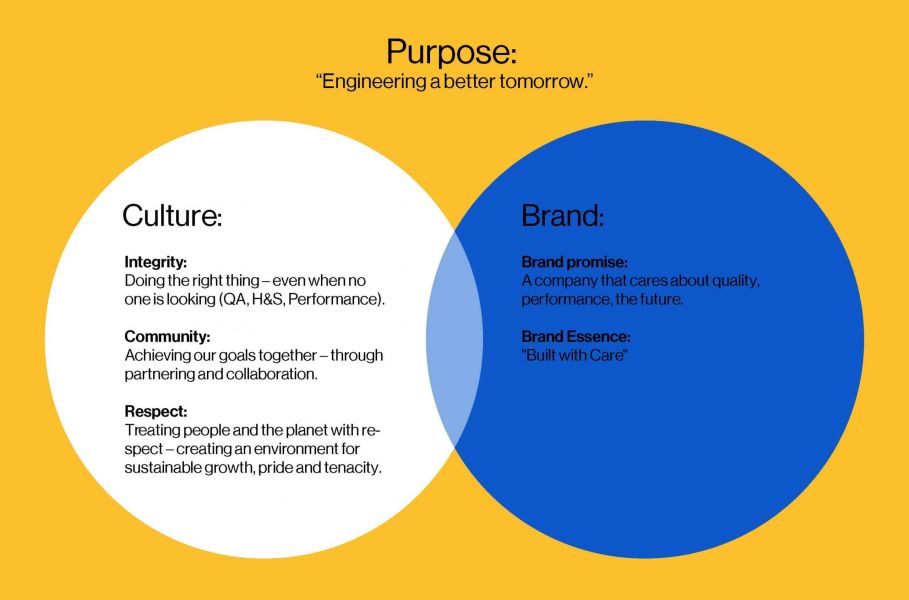 Purpose:
“Engineering a better tomorrow.”

Culture:

Integrity:
Doing the right thing – even when no one is looking (QA, H&S, Performance).

Community:
Achieving our goals together – through partnering and collaboration.

Respect:
Treating people and the planet with respect – creating an environment for sustainable growth, pride and tenacity.

Brand:

Brand promise:
A company that cares about quality, performance, the future.

Brand Essence:
"Built with Care"